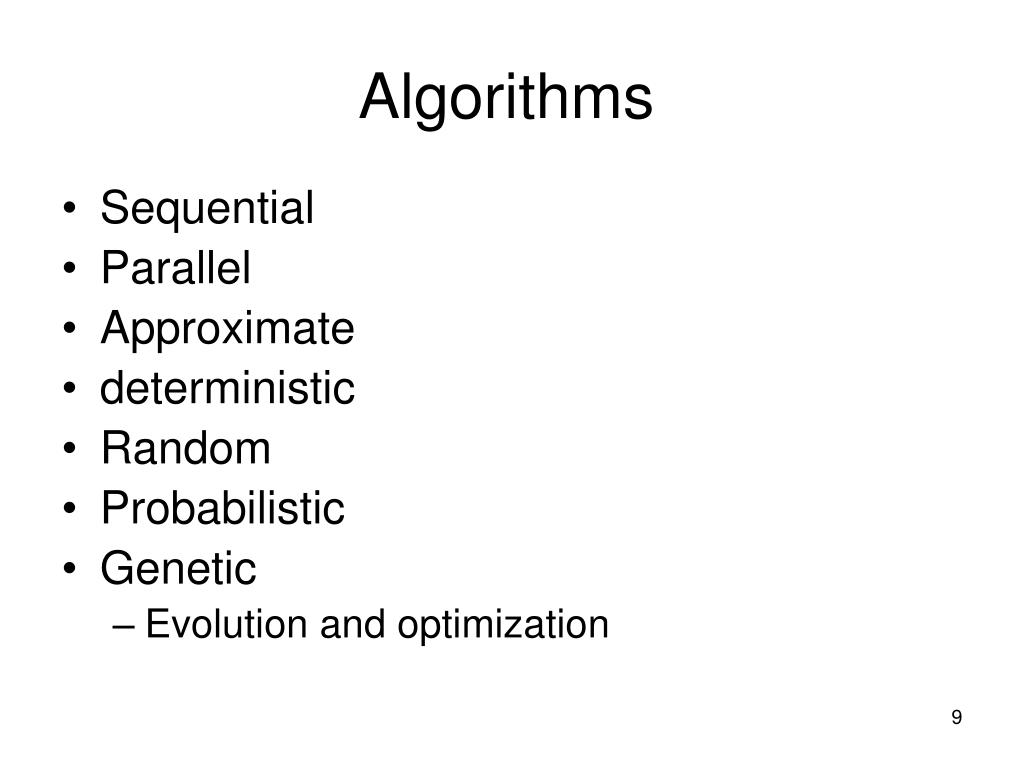 Algorithms

• Sequential
• Parallel
• Approximate
• deterministic
• Random
• Probabilistic
• Genetic
– Evolution and optimization

9